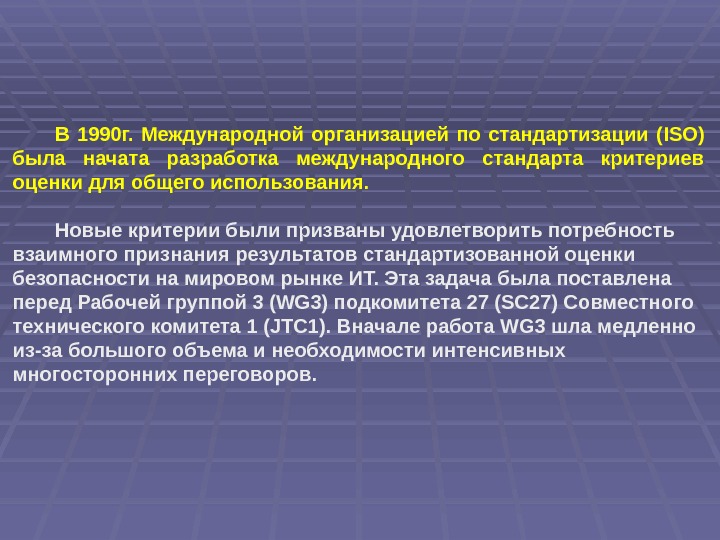 В 1990г. Международной организацией по стандартизации (ISO) была начата разработка международного стандарта критериев оценки для общего использования.

Новые критерии были призваны удовлетворить потребность взаимного признания результатов стандартизованной оценки безопасности на мировом рынке ИТ. Эта задача была поставлена перед Рабочей группой 3 (WG3) подкомитета 27 (SC27) Совместного технического комитета 1 (JTC1). Вначале работа WG3 шла медленно из-за большого объема и необходимости интенсивных многосторонних переговоров.